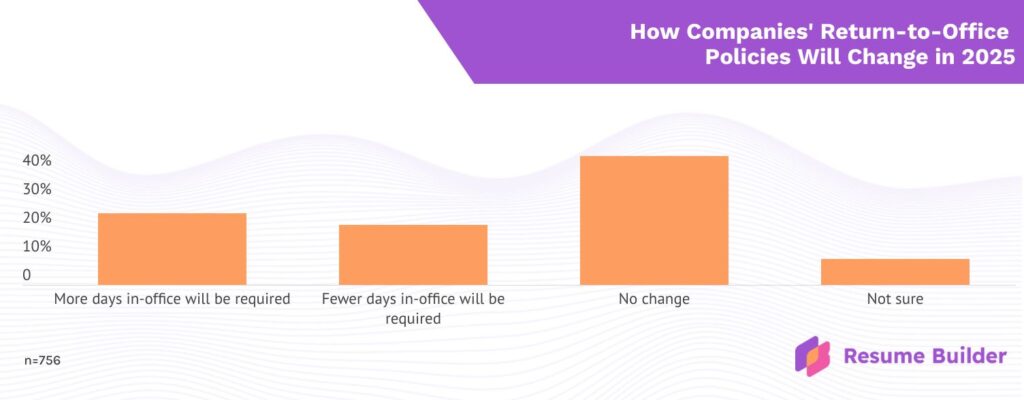 How Companies' Return-to-Office Policies Will Change in 2025

40%
30%
20%
10%
0

More days in-office will be required
Fewer days in-office will be required
No change
Not sure

n=756

Resume Builder